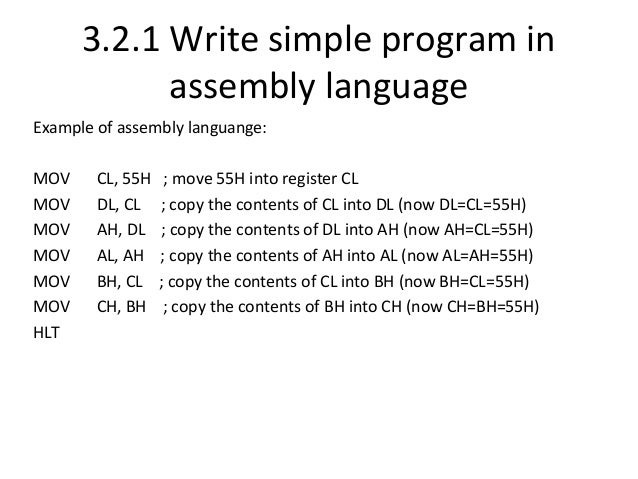 3.2.1 Write simple program in assembly language

Example of assembly languange:

MOV CL, 55H ; move 55H into register CL
MOV DL, CL ; copy the contents of CL into DL (now DL=CL=55H)
MOV AH, DL ; copy the contents of DL into AH (now AH=CL=55H)
MOV AL, AH ; copy the contents of AH into AL (now AL=AH=55H)
MOV BH, CL ; copy the contents of CL into BH (now BH=CL=55H)
MOV CH, BH ; copy the contents of BH into CH (now CH=BH=55H)
HLT